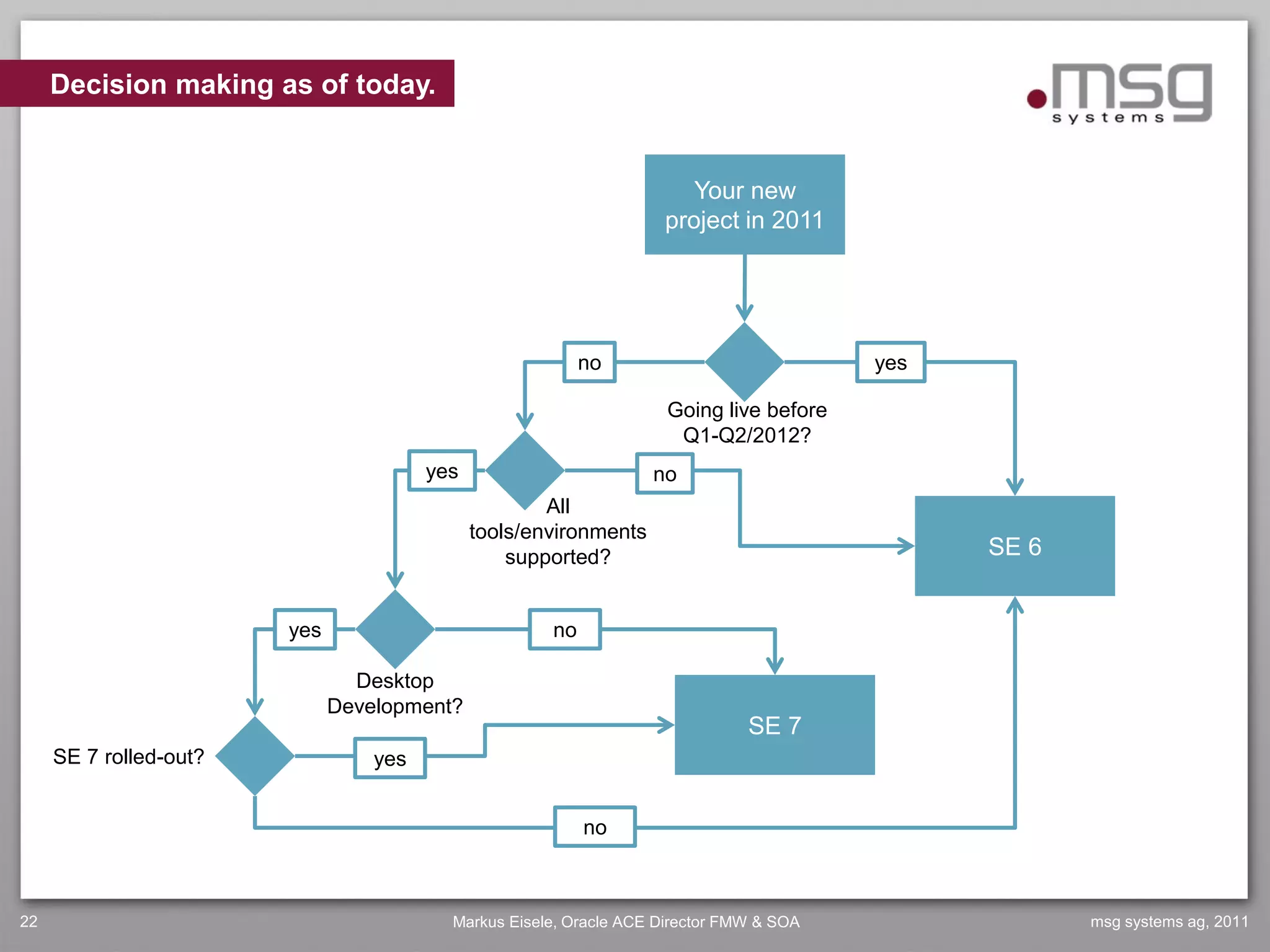 Decision making as of today.

.msg systems

Your new project in 2011

no

yes

Going live before Q1-Q2/2012?

yes

no

All tools/environments supported?

SE 6

yes

no

Desktop Development?

SE 7

SE 7 rolled-out?

yes

no

22

Markus Eisele, Oracle ACE Director FMW & SOA

msg systems ag, 2011